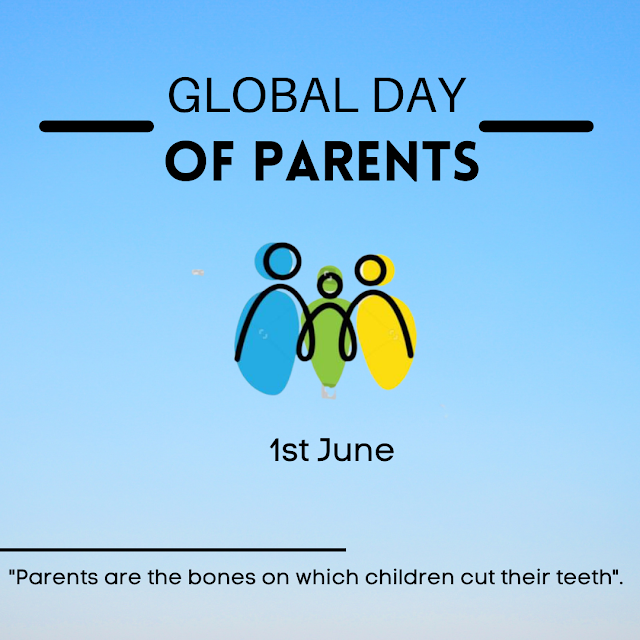 GLOBAL DAY
OF PARENTS

1st June

"Parents are the bones on which children cut their teeth".